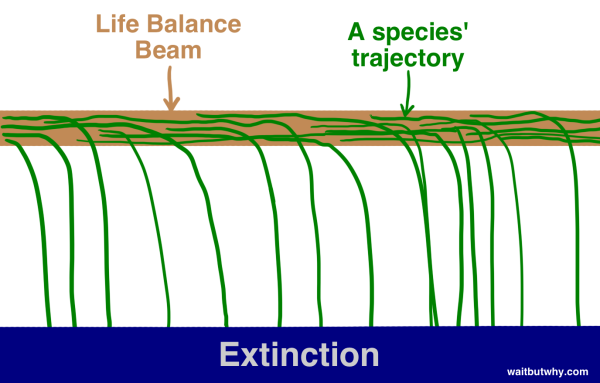 Life Balance Beam

A species' trajectory

Extinction

waitbutwhy.com